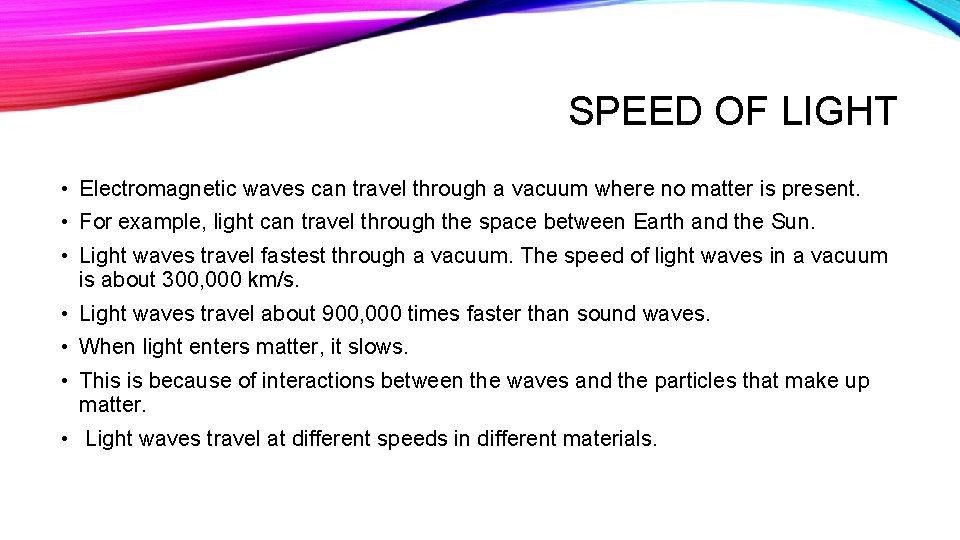 SPEED OF LIGHT

• Electromagnetic waves can travel through a vacuum where no matter is present.
• For example, light can travel through the space between Earth and the Sun.
• Light waves travel fastest through a vacuum. The speed of light waves in a vacuum is about 300,000 km/s.
• Light waves travel about 900,000 times faster than sound waves.
• When light enters matter, it slows.
• This is because of interactions between the waves and the particles that make up matter.
• Light waves travel at different speeds in different materials.